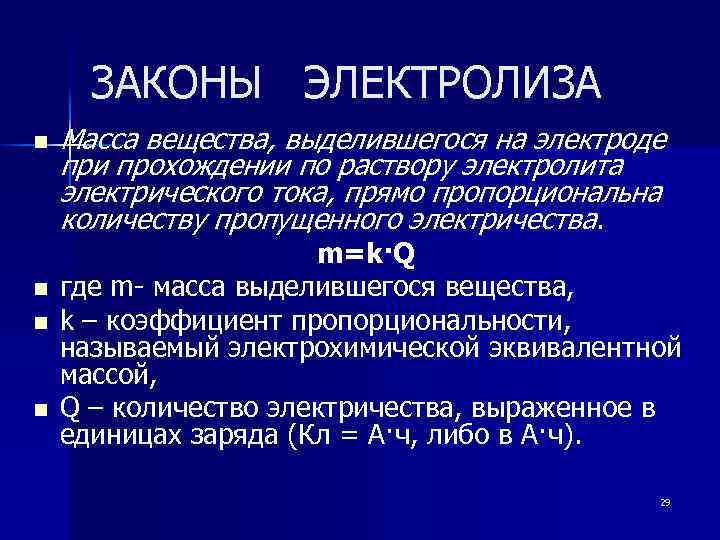 ЗАКОНЫ ЭЛЕКТРОЛИЗА

Масса вещества, выделившегося на электроде при прохождении по раствору электролита электрического тока, прямо пропорциональна количеству пропущенного электричества.

$m=k \cdot Q$

где m- масса выделившегося вещества,

k – коэффициент пропорциональности, называемый электрохимической эквивалентной массой,

Q – количество электричества, выраженное в единицах заряда (Кл = А·ч, либо в А·ч).

29